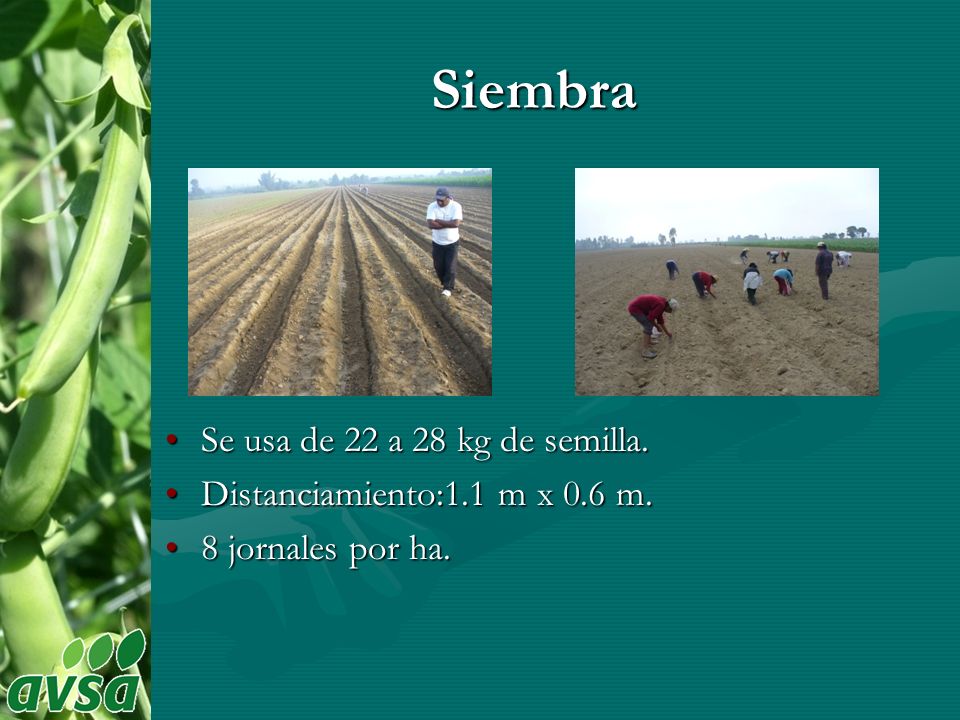 Siembra

• Se usa de 22 a 28 kg de semilla.
• Distanciamiento:1.1 m x 0.6 m.
• 8 jornales por ha.

avsa